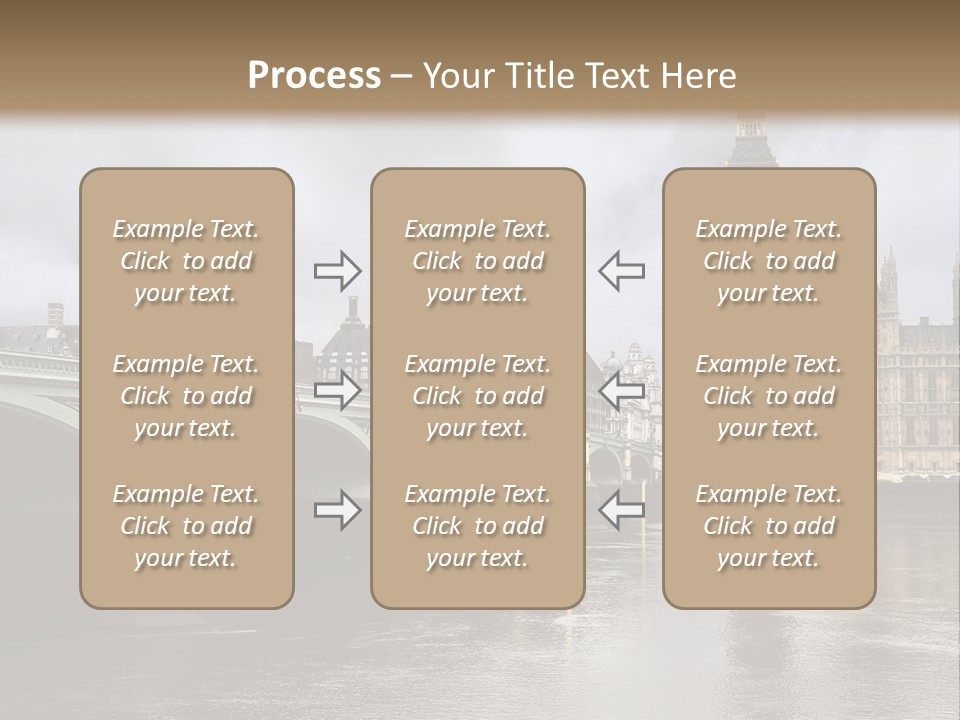 Process – Your Title Text Here

Example Text. Click to add your text.

Example Text. Click to add your text.

Example Text. Click to add your text.

Example Text. Click to add your text.

Example Text. Click to add your text.

Example Text. Click to add your text.

Example Text. Click to add your text.

Example Text. Click to add your text.

Example Text. Click to add your text.